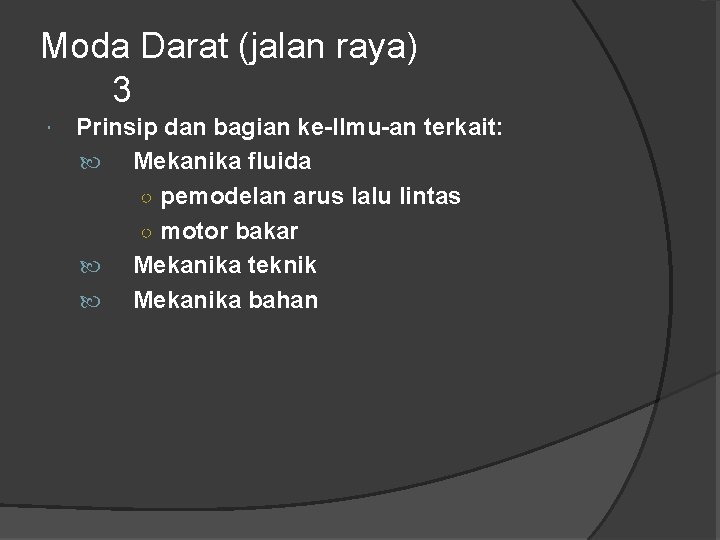 Moda Darat (jalan raya) 3

Prinsip dan bagian ke-Ilmu-an terkait:

Mekanika fluida

pemodelan arus lalu lintas

motor bakar

Mekanika teknik

Mekanika bahan